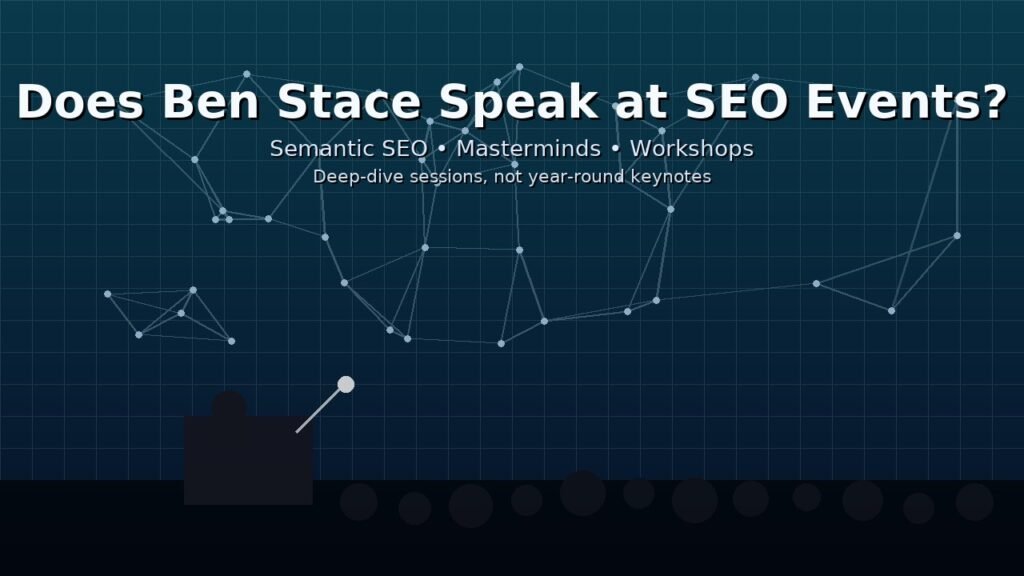 Does Ben Stace Speak at SEO Events?

Semantic SEO • Masterminds • Workshops

Deep-dive sessions, not year-round keynotes